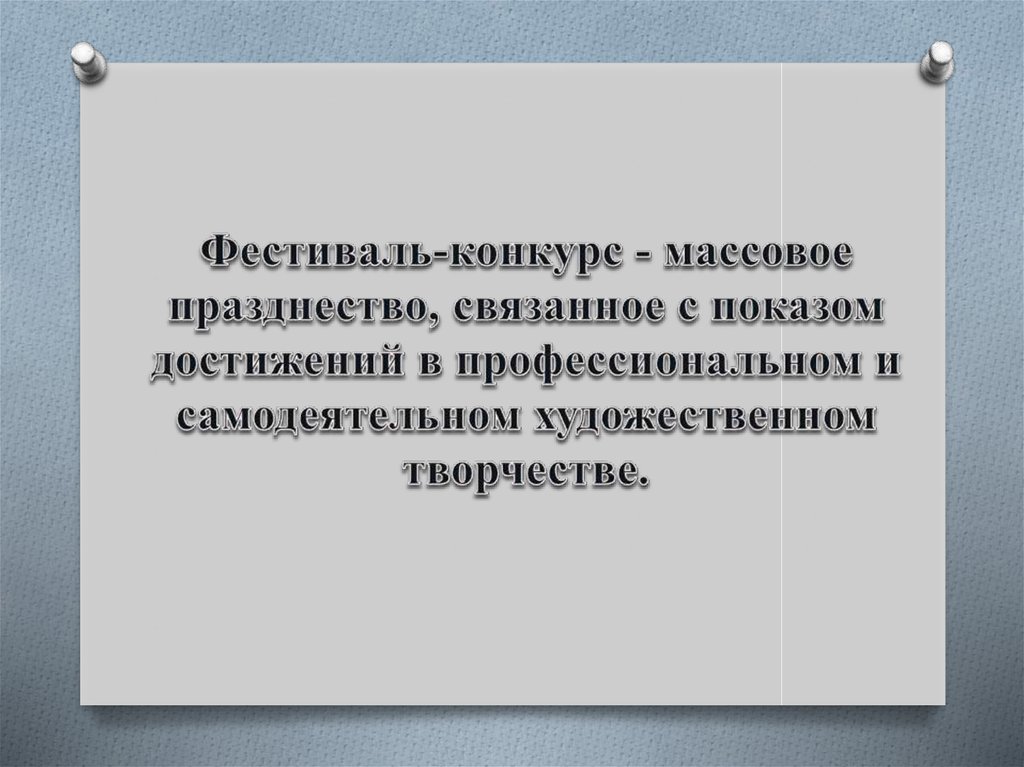 Фестиваль-конкурс - массовое празднество, связанное с показом достижений в профессиональном и самодеятельном художественном творчестве.